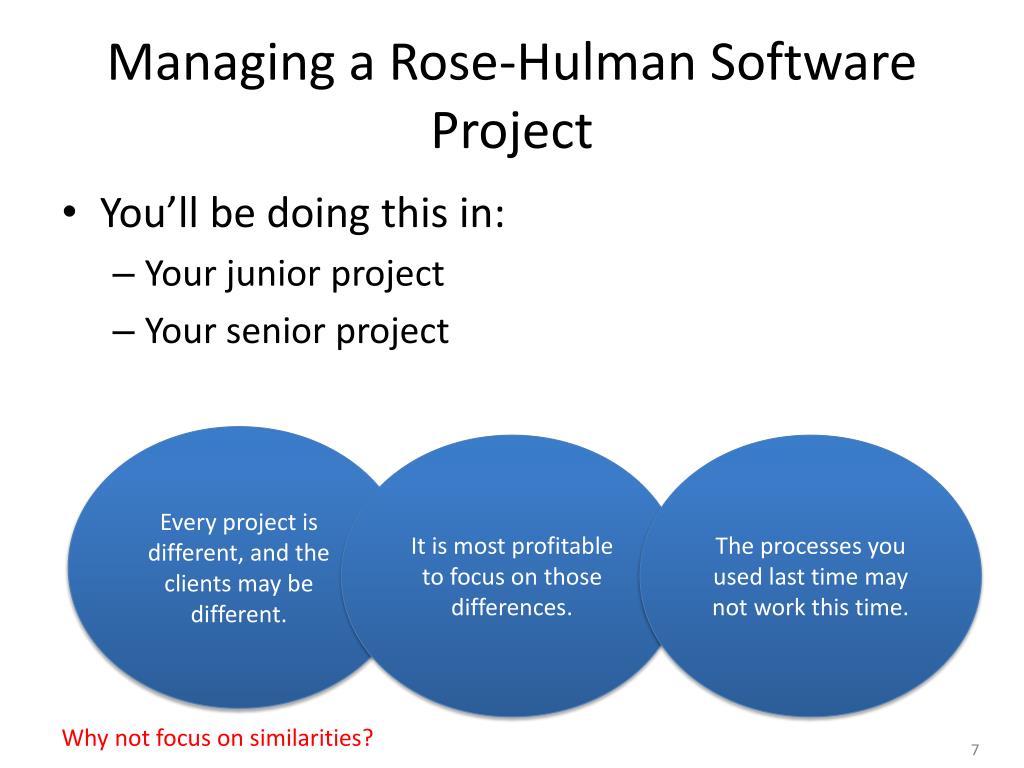 Managing a Rose-Hulman Software Project

• You'll be doing this in:
– Your junior project
– Your senior project

Every project is different, and the clients may be different.

It is most profitable to focus on those differences.

The processes you used last time may not work this time.

Why not focus on similarities?

7